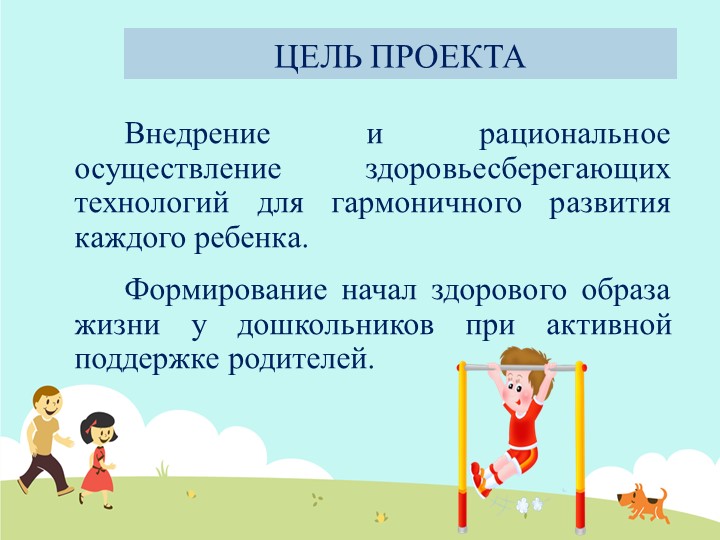 ЦЕЛЬ ПРОЕКТА

Внедрение и рациональное осуществление здоровьесберегающих технологий для гармоничного развития каждого ребенка.

Формирование начал здорового образа жизни у дошкольников при активной поддержке родителей.